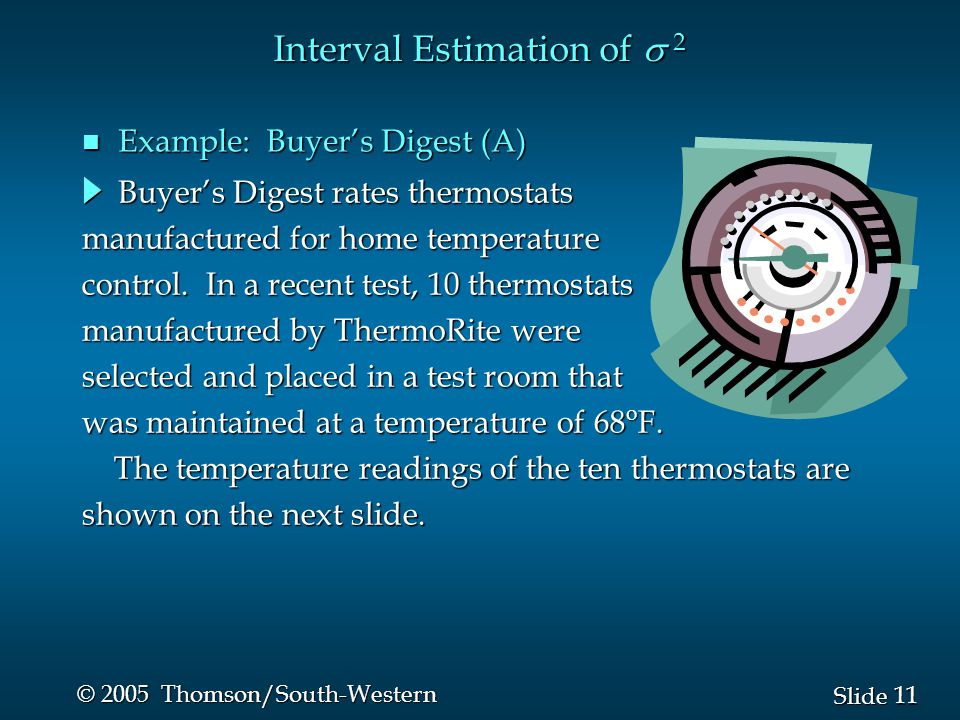 Interval Estimation of $\sigma^2$

Example: Buyer's Digest (A)

Buyer's Digest rates thermostats manufactured for home temperature control. In a recent test, 10 thermostats manufactured by ThermoRite were selected and placed in a test room that was maintained at a temperature of 68ºF.

The temperature readings of the ten thermostats are shown on the next slide.

© 2005 Thomson/South-Western

Slide 11